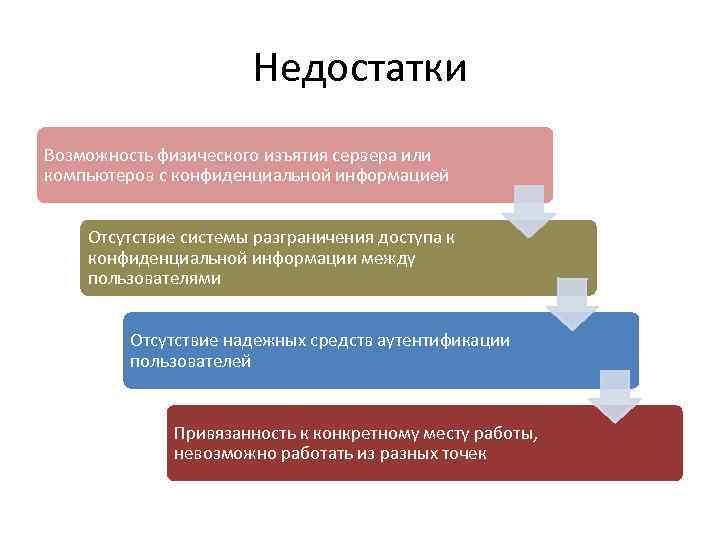 Недостатки

Возможность физического изъятия сервера или компьютеров с конфиденциальной информацией

Отсутствие системы разграничения доступа к конфиденциальной информации между пользователями

Отсутствие надежных средств аутентификации пользователей

Привязанность к конкретному месту работы, невозможно работать из разных точек